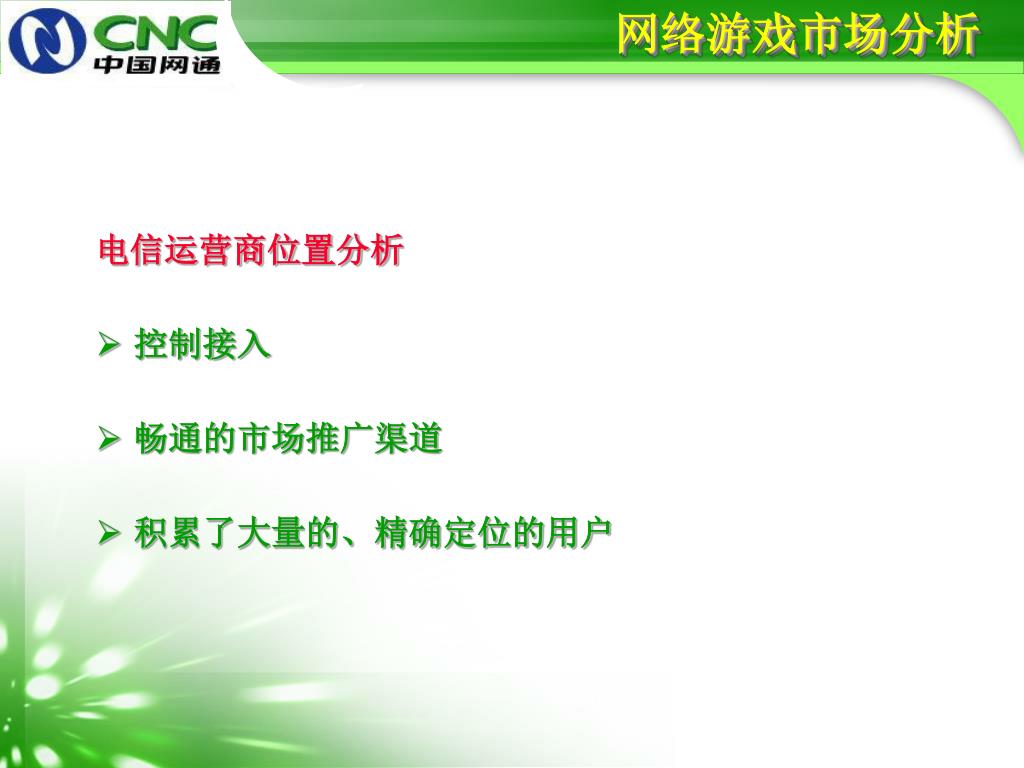 CNC
中国网通

网络游戏市场分析

电信运营商位置分析

➢ 控制接入

➢ 畅通的市场推广渠道

➢ 积累了大量的、精确定位的用户